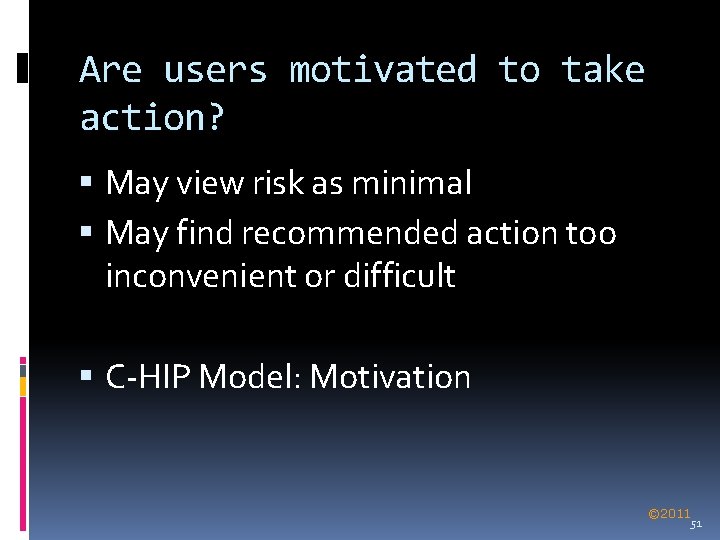 Are users motivated to take action?

▪ May view risk as minimal
▪ May find recommended action too inconvenient or difficult

▪ C-HIP Model: Motivation

©2011
51